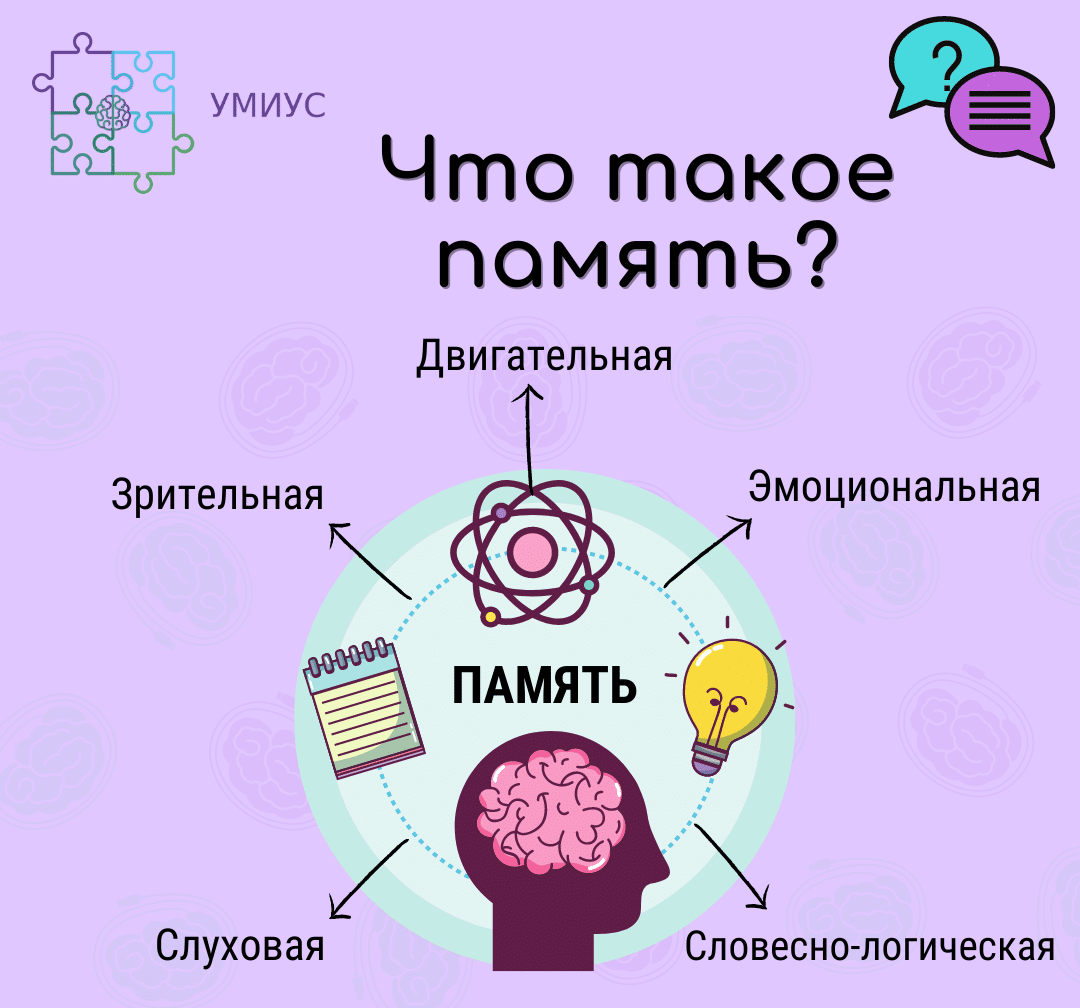 УМИУС

?

Что такое память?

Двигательная

Зрительная

Эмоциональная

ПАМЯТЬ

Слуховая

Словесно-логическая